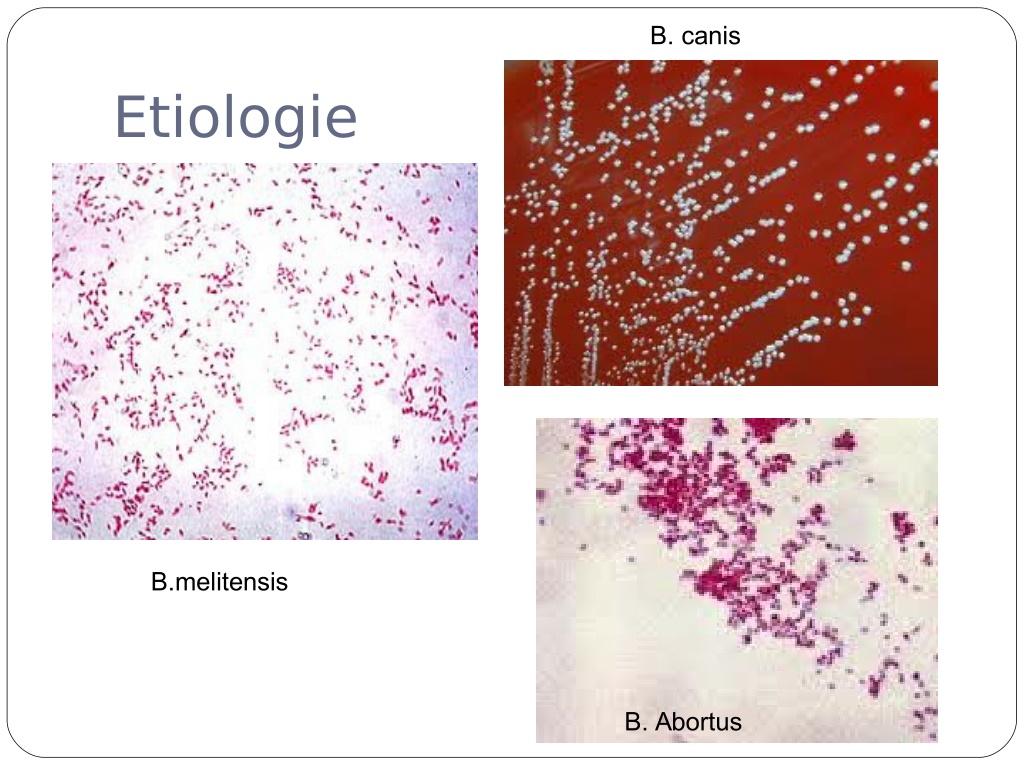 Etiologie

B. canis

B.melitensis

B. Abortus